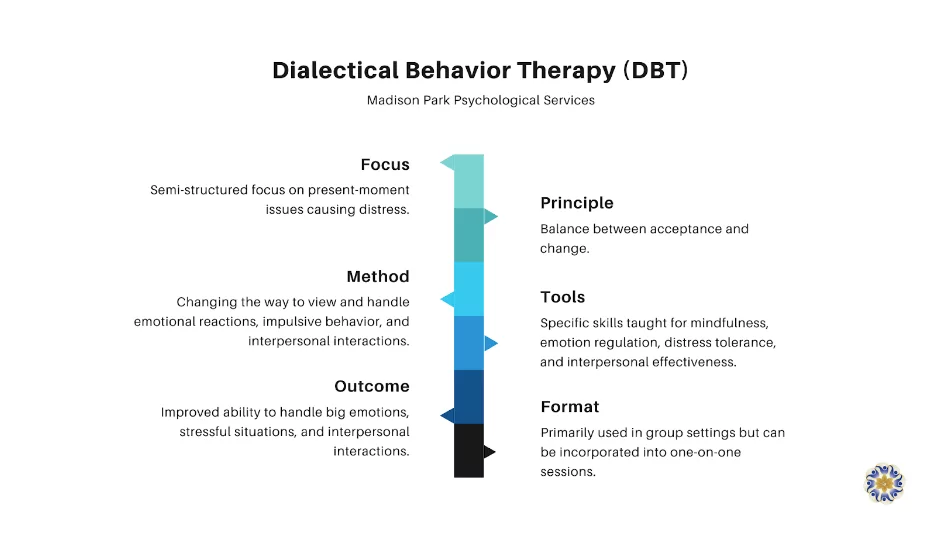 Dialectical Behavior Therapy (DBT)

Madison Park Psychological Services

Focus

Semi-structured focus on present-moment issues causing distress.

Principle

Balance between acceptance and change.

Method

Changing the way to view and handle emotional reactions, impulsive behavior, and interpersonal interactions.

Tools

Specific skills taught for mindfulness, emotion regulation, distress tolerance, and interpersonal effectiveness.

Outcome

Improved ability to handle big emotions, stressful situations, and interpersonal interactions.

Format

Primarily used in group settings but can be incorporated into one-on-one sessions.